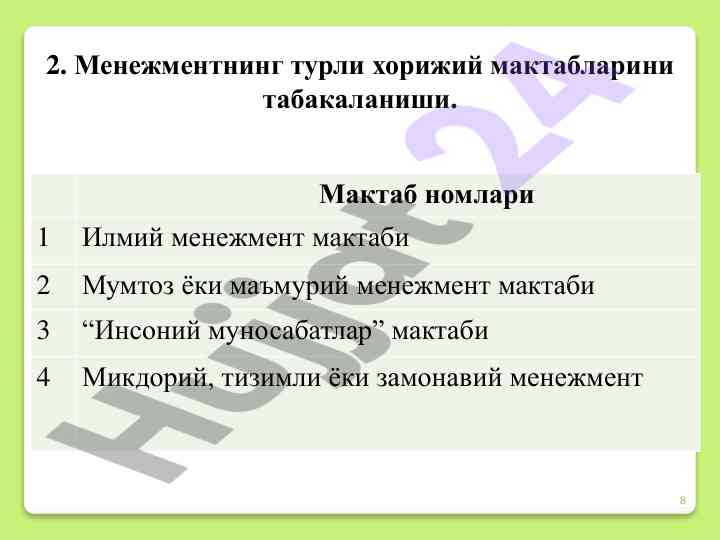 2. Менежментнинг турли хорижий мактабларини табакаланиши.

| | Мактаб номлари |
|---|---|
| 1 | Илмий менежмент мактаби |
| 2 | Мумтоз ёки маъмурий менежмент мактаби |
| 3 | “Инсоний муносабатлар” мактаби |
| 4 | Микдорий, тизимли ёки замонавий менежмент |

Hujjat 24

8